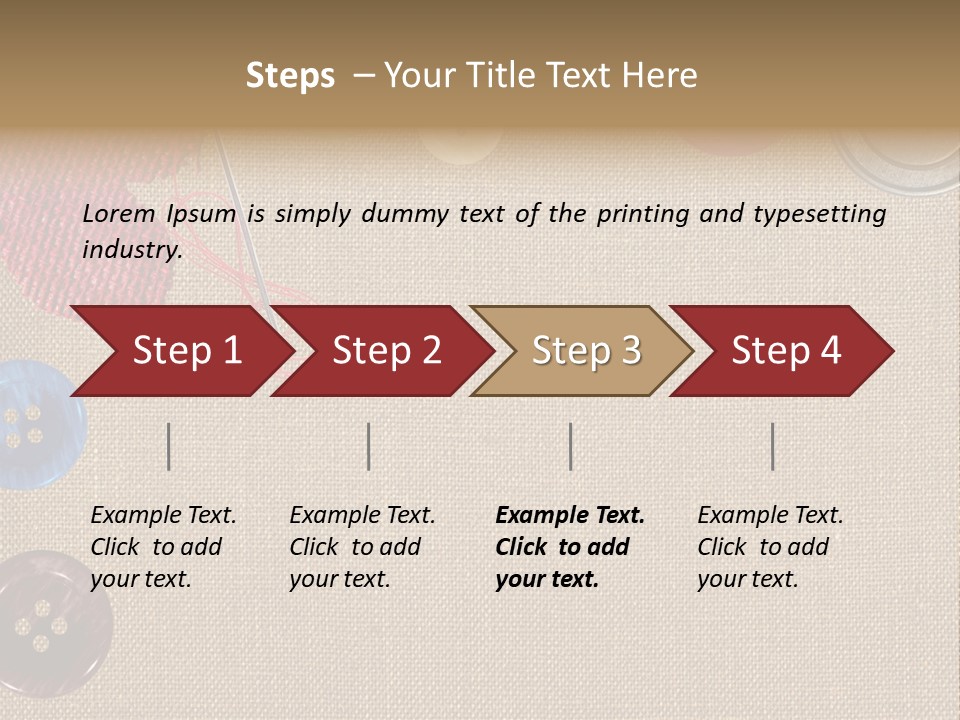 Steps – Your Title Text Here

Lorem Ipsum is simply dummy text of the printing and typesetting industry.

Step 1

Step 2

Step 3

Step 4

Example Text. Click to add your text.

Example Text. Click to add your text.

Example Text. Click to add your text.

Example Text. Click to add your text.